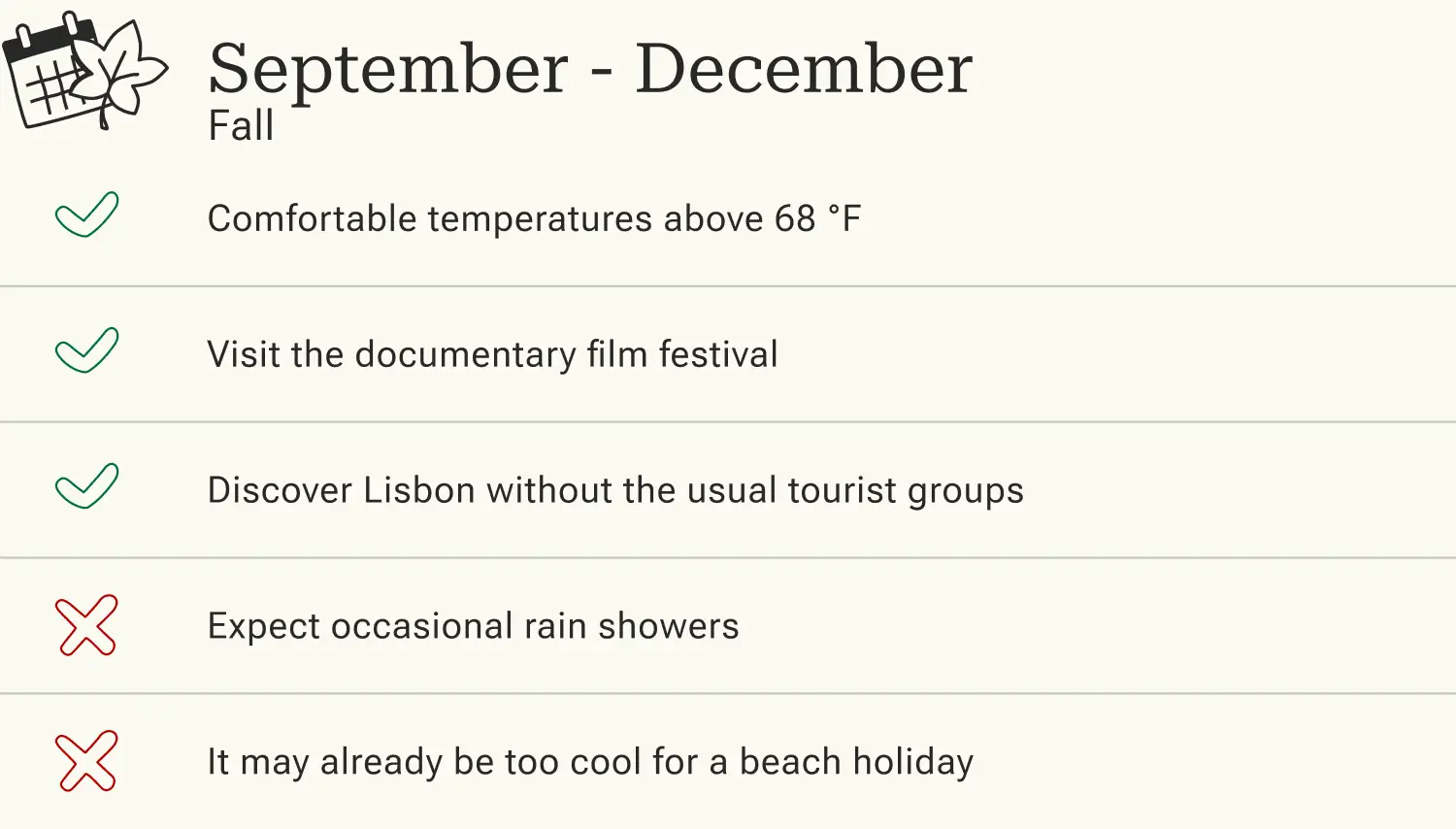 September - December
Fall

Comfortable temperatures above 68 °F

Visit the documentary film festival

Discover Lisbon without the usual tourist groups

Expect occasional rain showers

It may already be too cool for a beach holiday